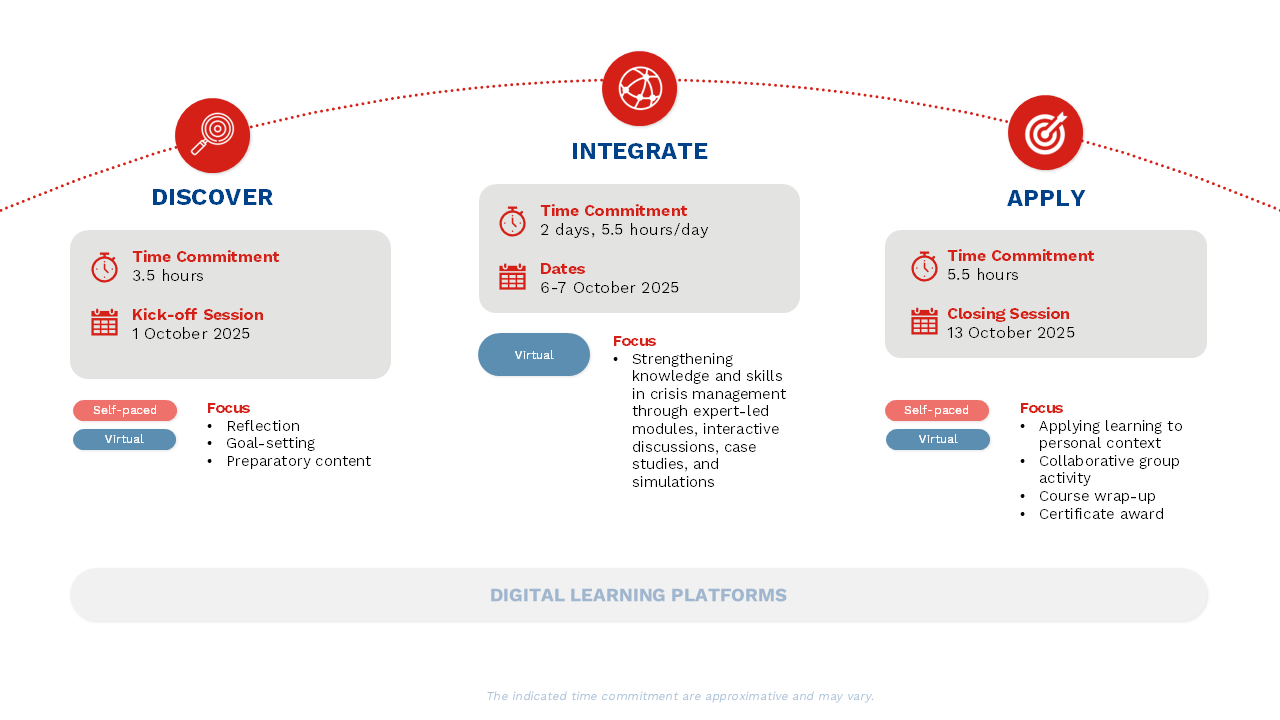 DISCOVER

Time Commitment
3.5 hours

Kick-off Session
1 October 2025

Self-paced
Virtual

Focus
• Reflection
• Goal-setting
• Preparatory content

INTEGRATE

Time Commitment
2 days, 5.5 hours/day

Dates
6-7 October 2025

Virtual

Focus
• Strengthening knowledge and skills in crisis management through expert-led modules, interactive discussions, case studies, and simulations

APPLY

Time Commitment
5.5 hours

Closing Session
13 October 2025

Self-paced
Virtual

Focus
• Applying learning to personal context
• Collaborative group activity
• Course wrap-up
• Certificate award

DIGITAL LEARNING PLATFORMS

The indicated time commitment are approximative and may vary.